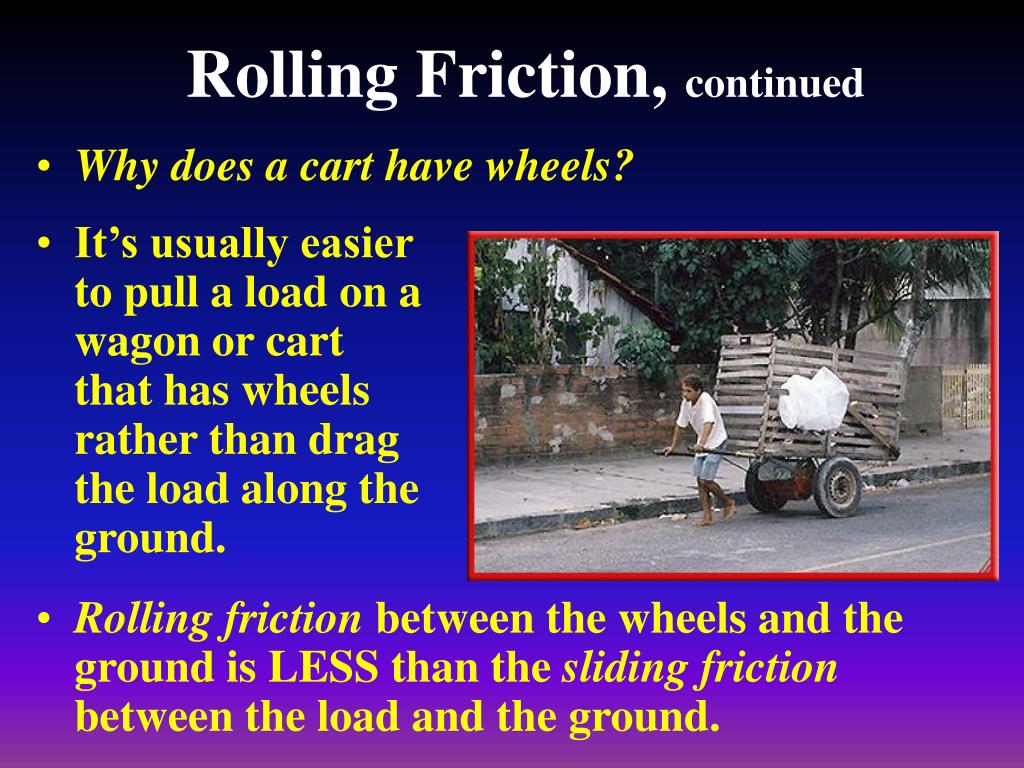 Rolling Friction, continued

• Why does a cart have wheels?

• It's usually easier to pull a load on a wagon or cart that has wheels rather than drag the load along the ground.

• Rolling friction between the wheels and the ground is LESS than the sliding friction between the load and the ground.